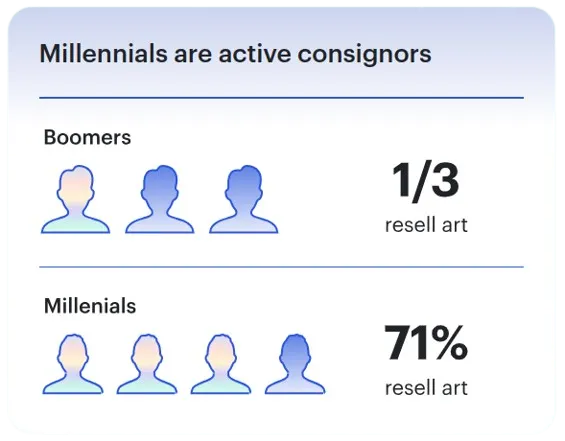 Millennials are active consignors

Boomers

1/3
resell art

Millenials

71%
resell art